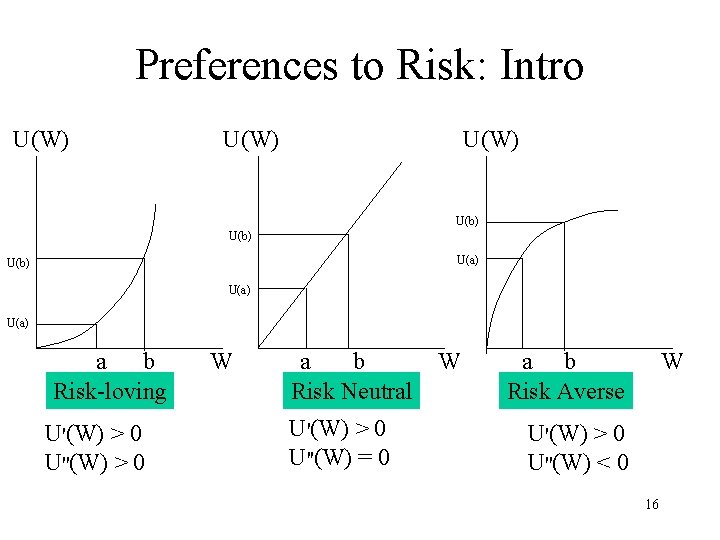 Preferences to Risk: Intro

U(W)

U(b)

U(a)

a b W

Risk-loving

$U'(W) > 0$
$U''(W) > 0$

U(W)

U(b)

U(a)

a b W

Risk Neutral

$U'(W) > 0$
$U''(W) = 0$

U(W)

U(b)

U(a)

a b W

Risk Averse

$U'(W) > 0$
$U''(W) < 0$

16